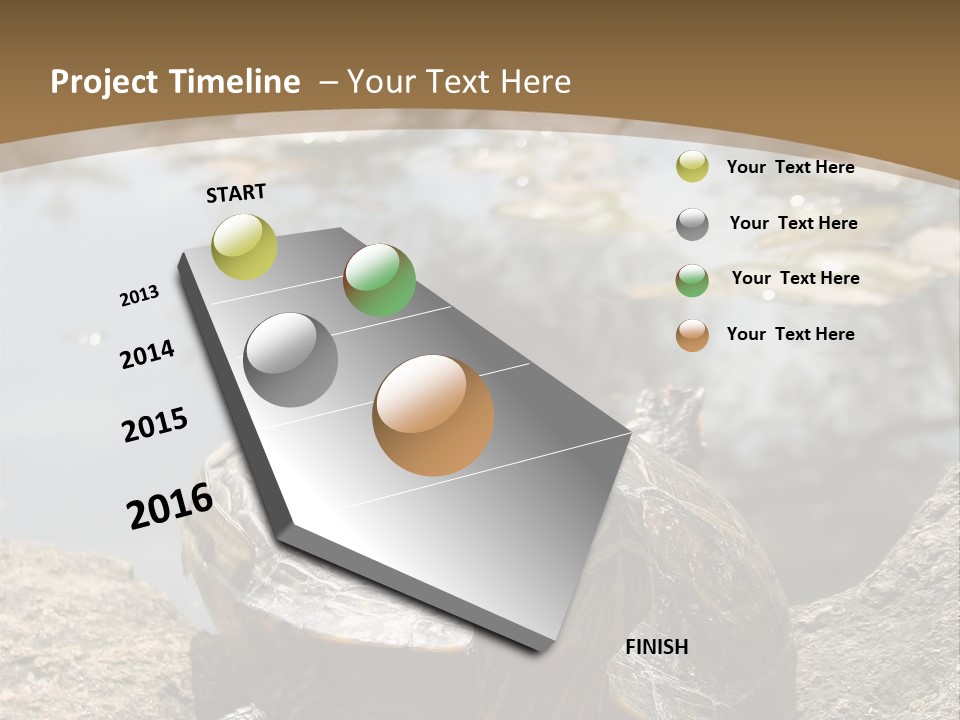 Project Timeline – Your Text Here

START

2013

2014

2015

2016

FINISH

Your Text Here

Your Text Here

Your Text Here

Your Text Here